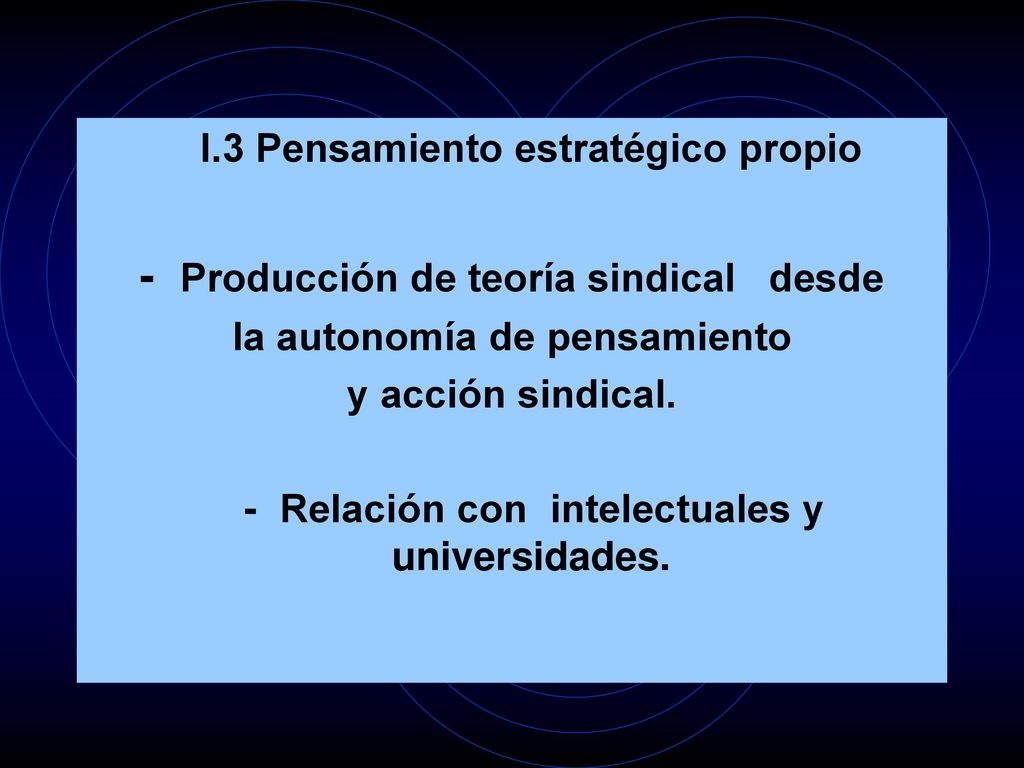 I.3 Pensamiento estratégico propio

- Producción de teoría sindical desde la autonomía de pensamiento y acción sindical.

- Relación con intelectuales y universidades.